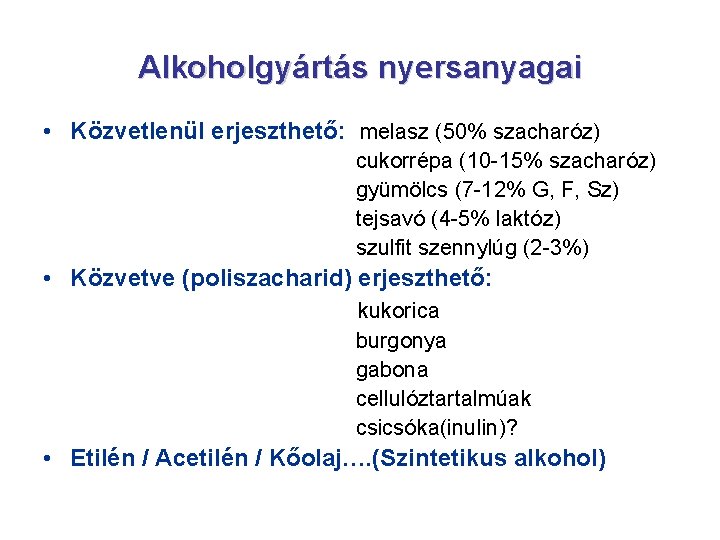 Alkoholgyártás nyersanyagai

• Közvetlenül erjeszthető: melasz (50% szacharóz)
cukorrépa (10-15% szacharóz)
gyümölcs (7-12% G, F, Sz)
tejsavó (4-5% laktóz)
szulfit szennylúg (2-3%)

• Közvetve (poliszacharid) erjeszthető:
kukorica
burgonya
gabona
cellulóztartalmúak
csicsóka(inulin)?

• Etilén / Acetilén / Kőolaj….(Szintetikus alkohol)